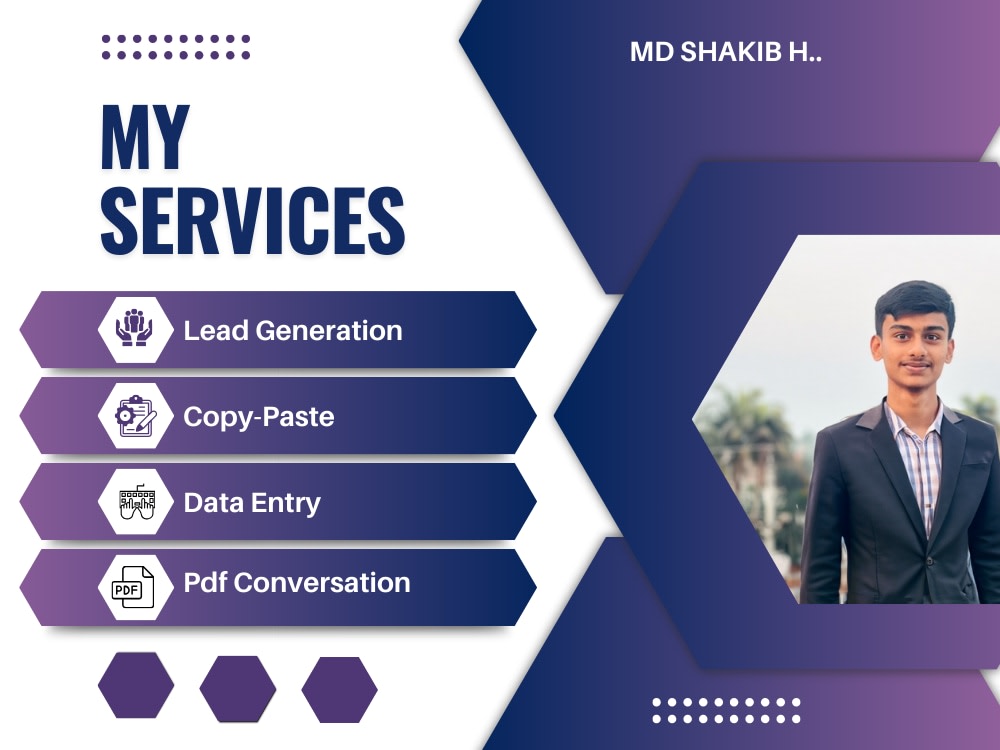 MD SHAKIB H..

MY SERVICES

Lead Generation

Copy-Paste

Data Entry

PDF

Pdf Conversation